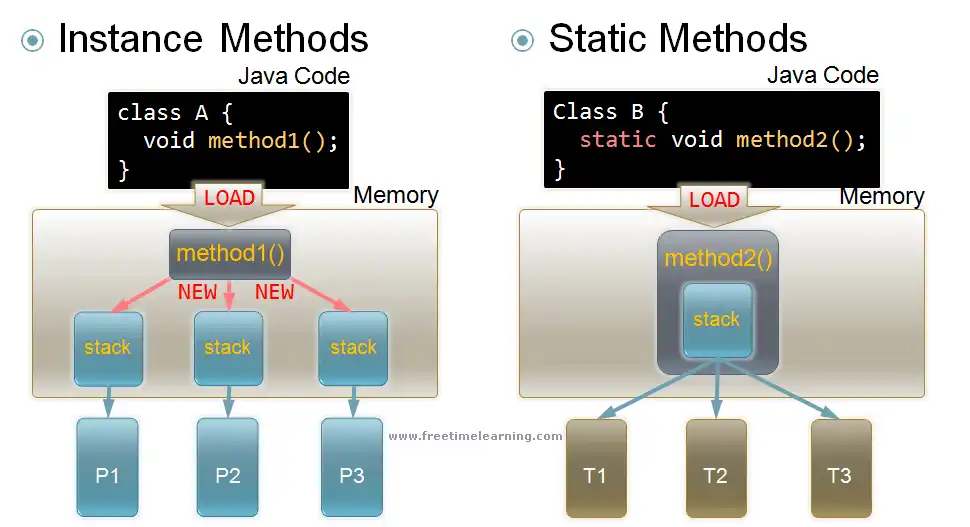 Instance Methods

Java Code

class A {
  void method1();
}

LOAD

Memory

method1()

NEW NEW

stack stack stack

P1 P2 P3

www.freetimelearning.com

Static Methods

Java Code

Class B {
  static void method2();
}

LOAD

Memory

method2()

stack

T1 T2 T3